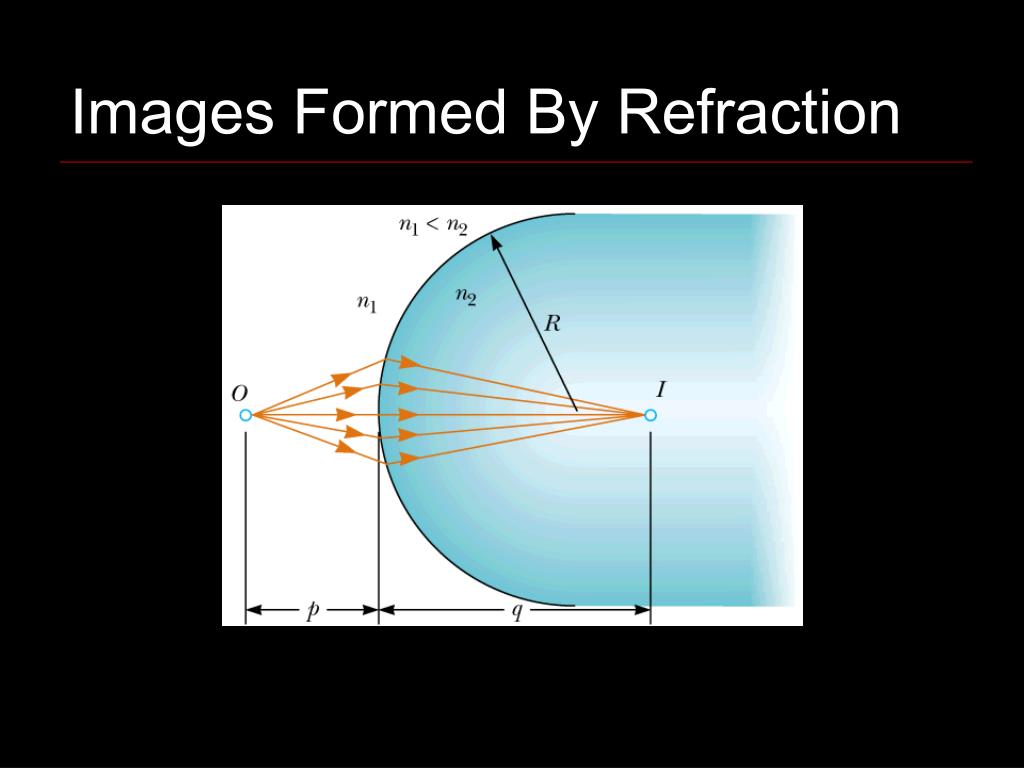 Images Formed By Refraction

$n_1 < n_2$

$n_1$

$n_2$

$R$

$O$

$I$

$p$

$q$